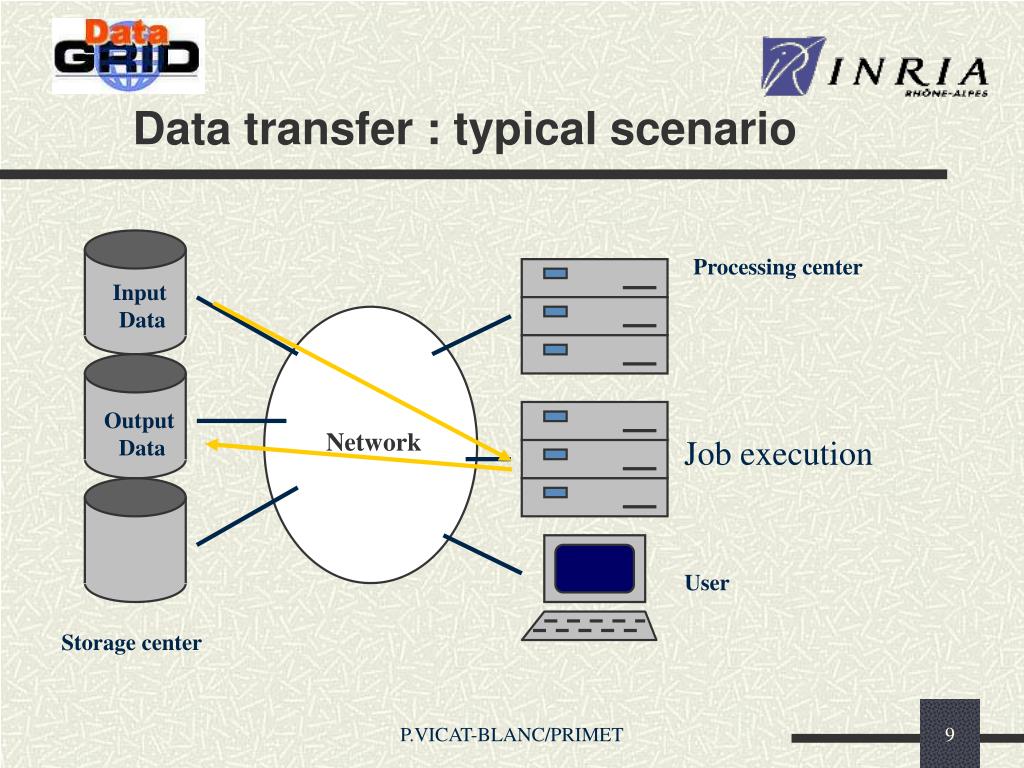 Data GRID

INRIA RHÔNE-ALPES

Data transfer : typical scenario

Input Data

Output Data

Network

Processing center

Job execution

User

Storage center

P.VICAT-BLANC/PRIMET

9